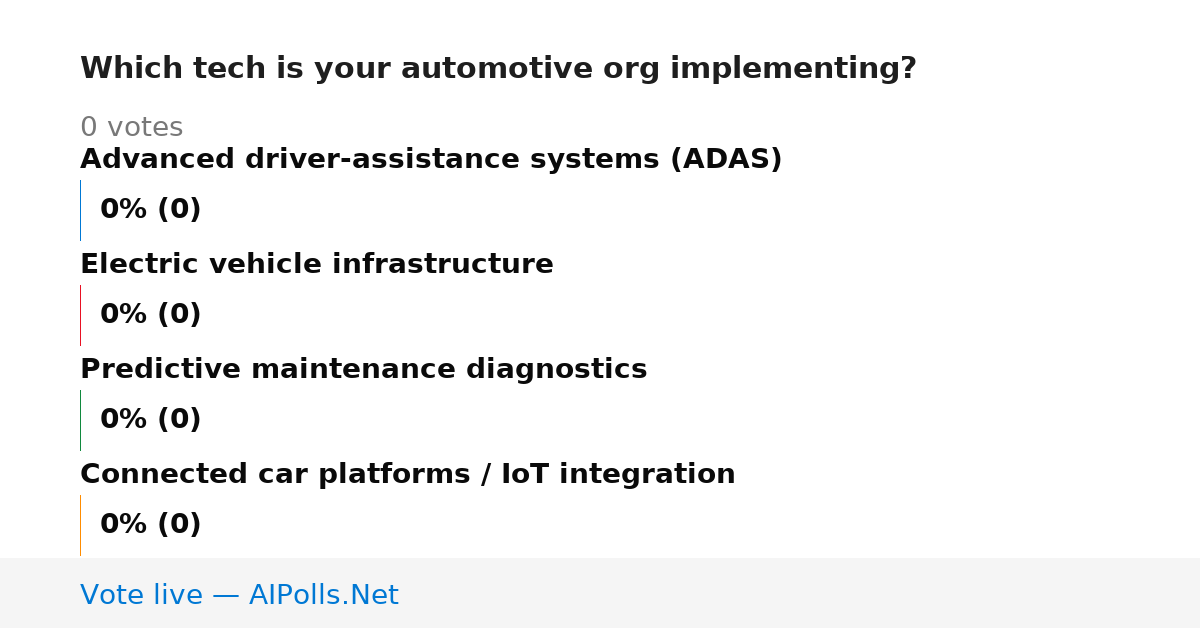 Which tech is your automotive org implementing?

0 votes

Advanced driver-assistance systems (ADAS)

0% (0)

Electric vehicle infrastructure

0% (0)

Predictive maintenance diagnostics

0% (0)

Connected car platforms / IoT integration

0% (0)

Vote live — AIPolls.Net